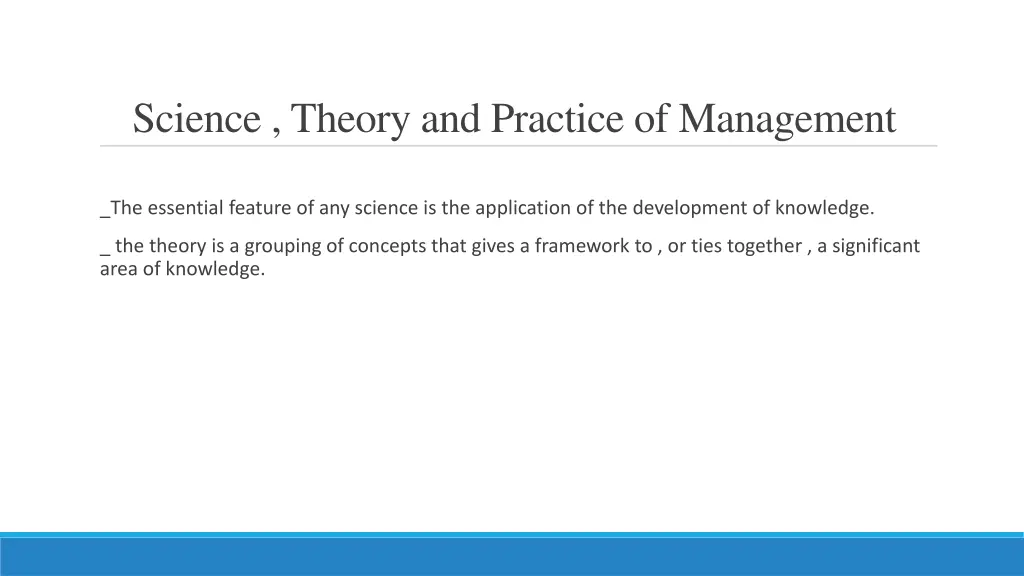 Science , Theory and Practice of Management

_The essential feature of any science is the application of the development of knowledge.

_ the theory is a grouping of concepts that gives a framework to , or ties together , a significant area of knowledge.